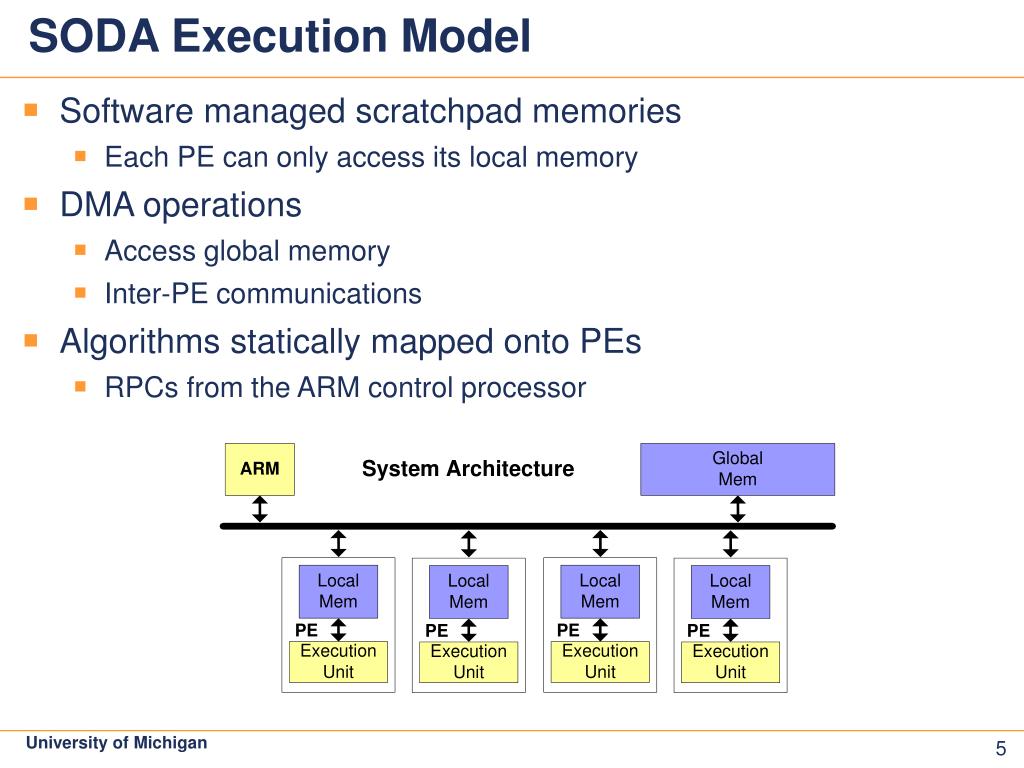 SODA Execution Model

Software managed scratchpad memories
Each PE can only access its local memory

DMA operations
Access global memory
Inter-PE communications

Algorithms statically mapped onto PEs
RPCs from the ARM control processor

ARM

System Architecture

Global Mem

Local Mem
PE
Execution Unit

Local Mem
PE
Execution Unit

Local Mem
PE
Execution Unit

Local Mem
PE
Execution Unit

University of Michigan

5